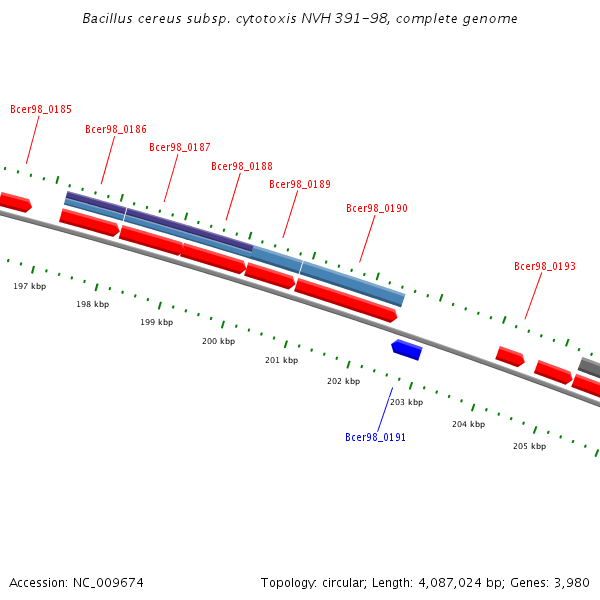 Bacillus cereus subsp. cytotoxis NVH 391-98, complete genome

Bcer98_0185

Bcer98_0186

Bcer98_0187

Bcer98_0188

Bcer98_0189

Bcer98_0190

Bcer98_0193

197 kbp

198 kbp

199 kbp

200 kbp

201 kbp

202 kbp

203 kbp

204 kbp

205 kbp

Bcer98_0191

Accession: NC_009674

Topology: circular; Length: 4,087,024 bp; Genes: 3,980